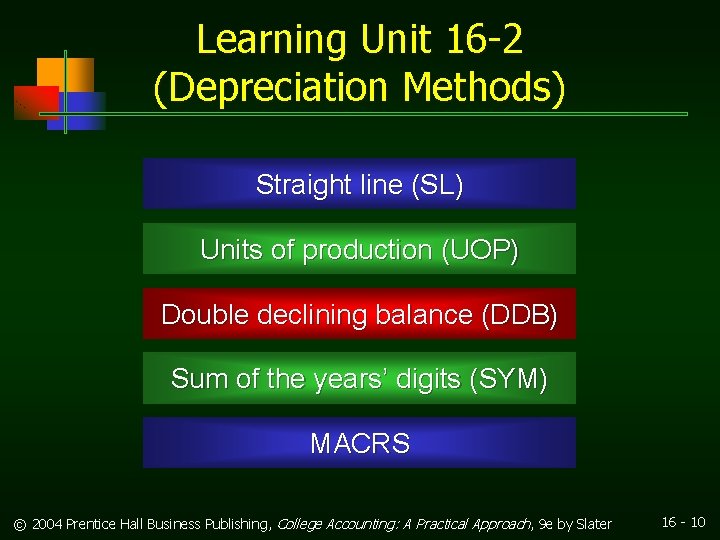 Learning Unit 16-2
(Depreciation Methods)

Straight line (SL)

Units of production (UOP)

Double declining balance (DDB)

Sum of the years' digits (SYM)

MACRS

© 2004 Prentice Hall Business Publishing, College Accounting: A Practical Approach, 9e by Slater

16 - 10